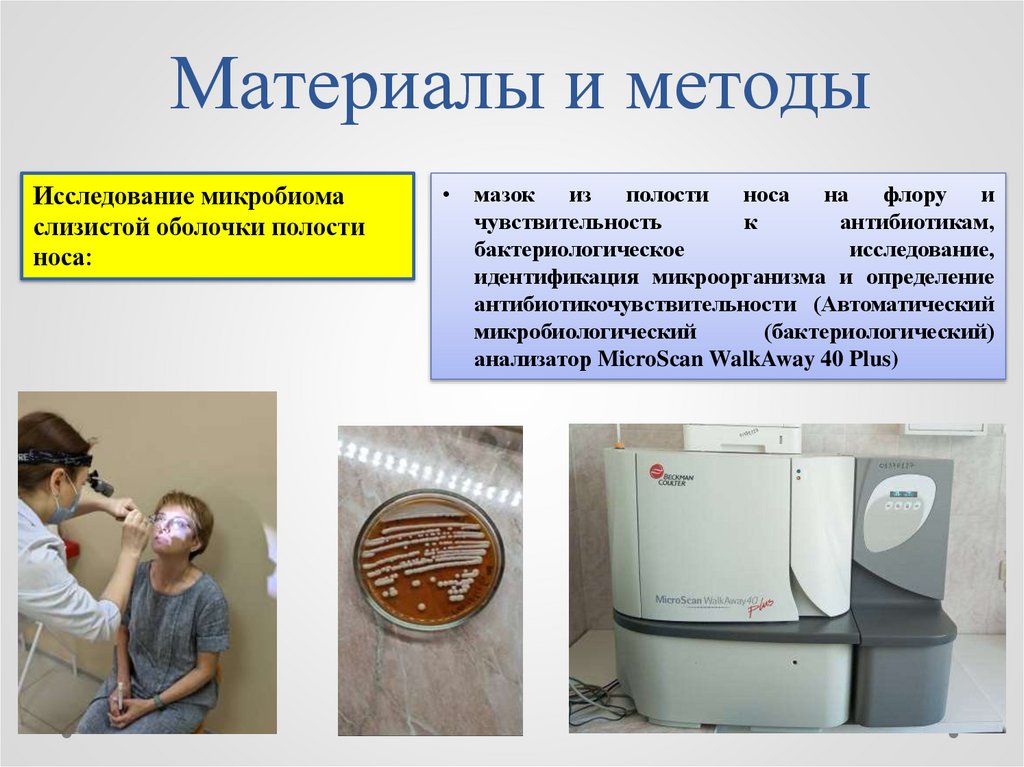 Материалы и методы

Исследование микробиома слизистой оболочки полости носа:

• мазок из полости носа на флору и чувствительность к антибиотикам, бактериологическое исследование, идентификация микроорганизма и определение антибиотикочувствительности (Автоматический микробиологический (бактериологический) анализатор MicroScan WalkAway 40 Plus)

BECKMAN COULTER

MicroScan WalkAway 40 Plus